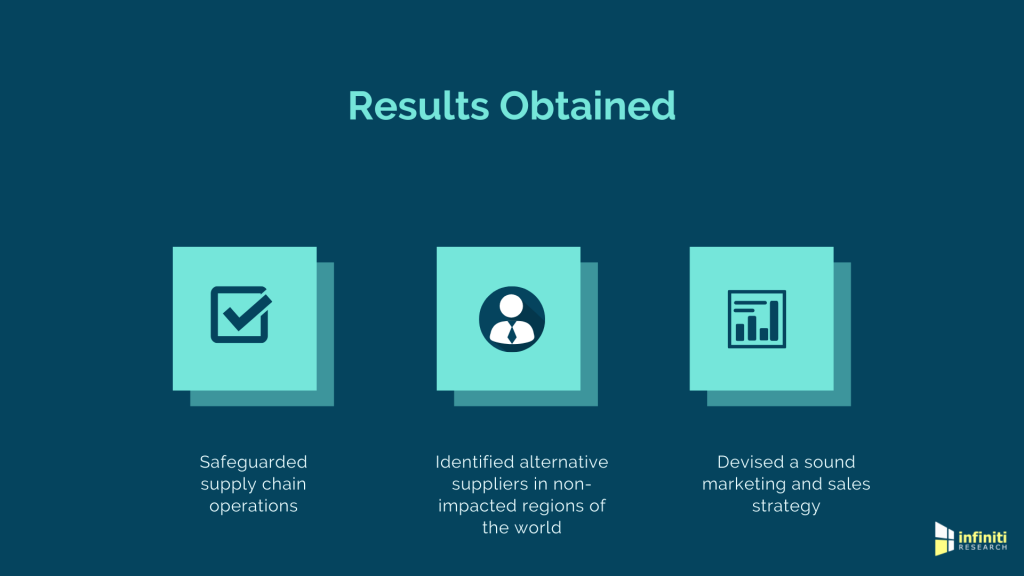 Results Obtained

Safeguarded supply chain operations

Identified alternative suppliers in non-impacted regions of the world

Devised a sound marketing and sales strategy

infiniti RESEARCH